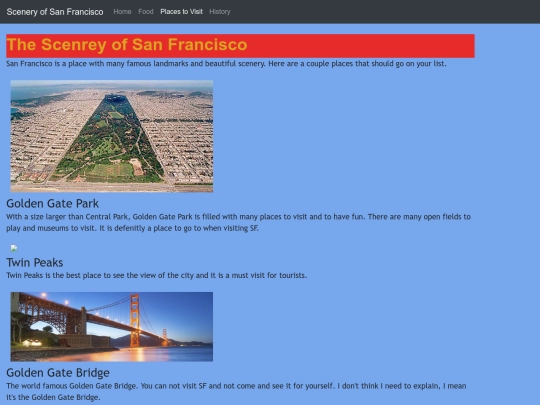 Scenery of San Francisco Home Food Places to Visit History

The Scenrey of San Francisco

San Francisco is a place with many famous landmarks and beautiful scenery. Here are a couple places that should go on your list.

Golden Gate Park

With a size larger than Central Park, Golden Gate Park is filled with many places to visit and to have fun. There are many open fields to play and museums to visit. It is defenitly a place to go to when visiting SF.

Twin Peaks

Twin Peaks is the best place to see the view of the city and it is a must visit for tourists.

Golden Gate Bridge

The world famous Golden Gate Bridge. You can not visit SF and not come and see it for yourself. I don't think I need to explain, I mean it's the Golden Gate Bridge.